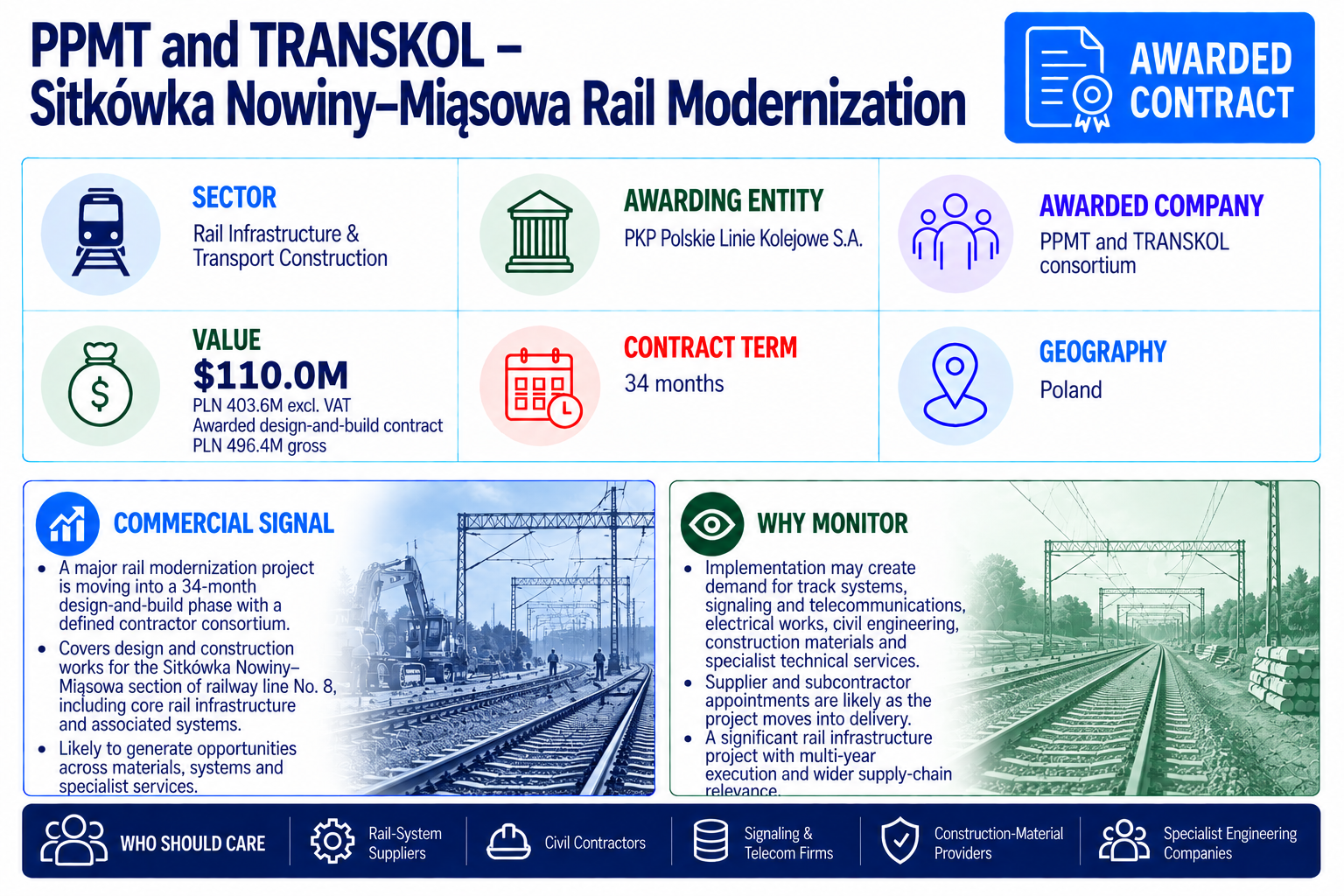 PPMT and TRANSKOL – Sitkówka Nowiny–Miąsowa Rail Modernization

AWARDED CONTRACT

SECTOR
Rail Infrastructure & Transport Construction

AWARDING ENTITY
PKP Polskie Linie Kolejowe S.A.

AWARDED COMPANY
PPMT and TRANSKOL consortium

VALUE
$110.0M
PLN 403.6M excl. VAT
Awarded design-and-build contract
PLN 496.4M gross

CONTRACT TERM
34 months

GEOGRAPHY
Poland

COMMERCIAL SIGNAL
• A major rail modernization project is moving into a 34-month design-and-build phase with a defined contractor consortium.
• Covers design and construction works for the Sitkówka Nowiny–Miąsowa section of railway line No. 8, including core rail infrastructure and associated systems.
• Likely to generate opportunities across materials, systems and specialist services.

WHY MONITOR
• Implementation may create demand for track systems, signaling and telecommunications, electrical works, civil engineering, construction materials and specialist technical services.
• Supplier and subcontractor appointments are likely as the project moves into delivery.
• A significant rail infrastructure project with multi-year execution and wider supply-chain relevance.

WHO SHOULD CARE
Rail-System Suppliers
Civil Contractors
Signaling & Telecom Firms
Construction-Material Providers
Specialist Engineering Companies